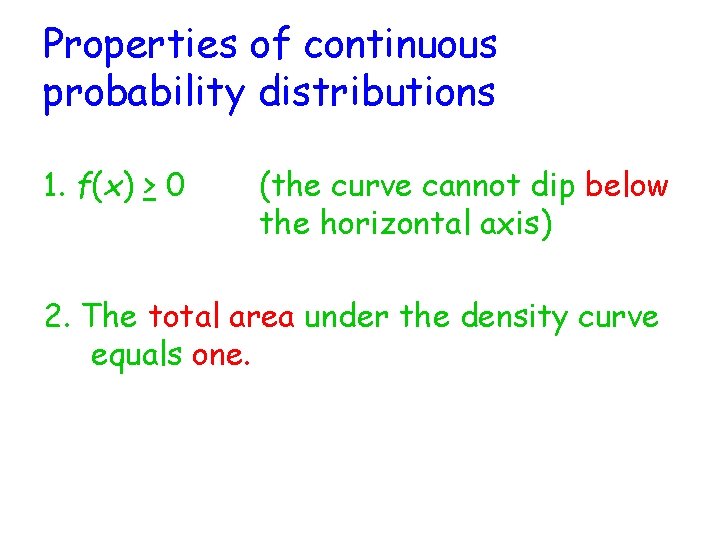 Properties of continuous probability distributions

1. $f(x) \geq 0$ (the curve cannot dip below the horizontal axis)

2. The total area under the density curve equals one.